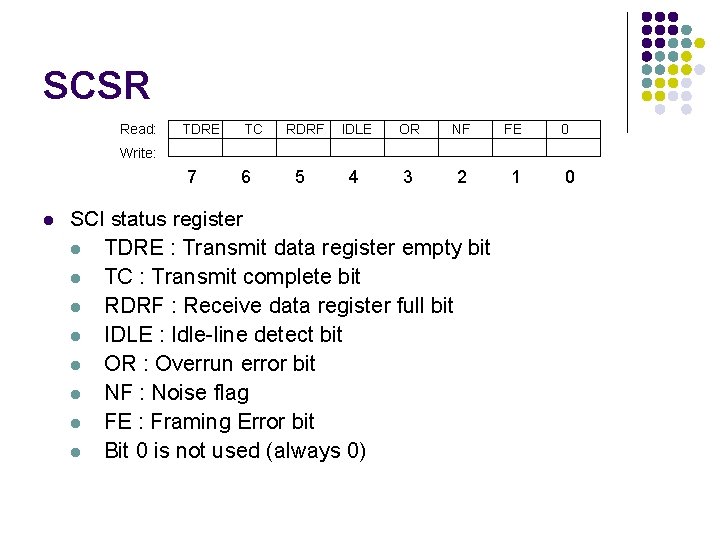 SCSR

| Read: | TDRE | TC | RDRF | IDLE | OR | NF | FE | 0 |
|---|---|---|---|---|---|---|---|---|
| Write: | | | | | | | | |
| | 7 | 6 | 5 | 4 | 3 | 2 | 1 | 0 |

• SCI status register
• TDRE : Transmit data register empty bit
• TC : Transmit complete bit
• RDRF : Receive data register full bit
• IDLE : Idle-line detect bit
• OR : Overrun error bit
• NF : Noise flag
• FE : Framing Error bit
• Bit 0 is not used (always 0)